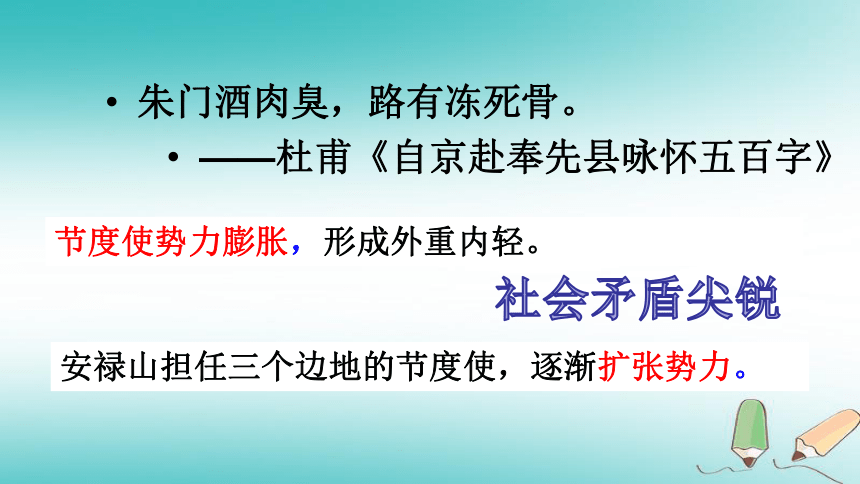 • 朱门酒肉臭，路有冻死骨。

• ——杜甫《自京赴奉先县咏怀五百字》

节度使势力膨胀，形成外重内轻。

社会矛盾尖锐

安禄山担任三个边地的节度使，逐渐扩张势力。